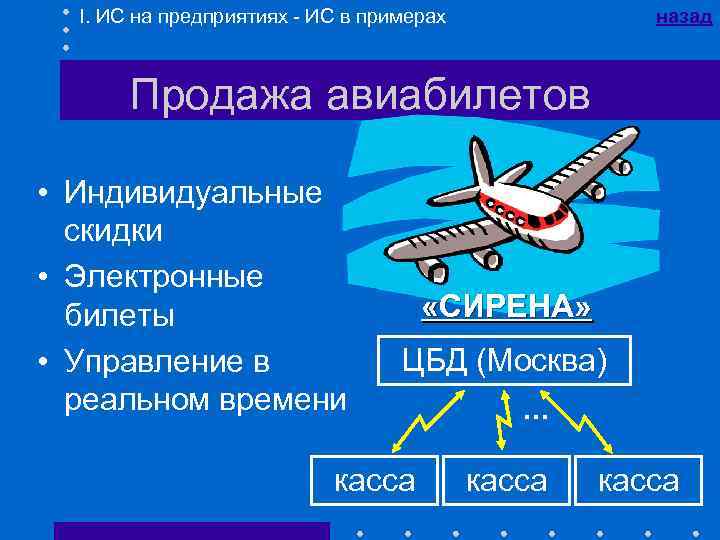 I. ИС на предприятиях - ИС в примерах

назад

Продажа авиабилетов

• Индивидуальные скидки
• Электронные билеты
• Управление в реальном времени

«СИРЕНА»

ЦБД (Москва)

...

касса

касса

касса